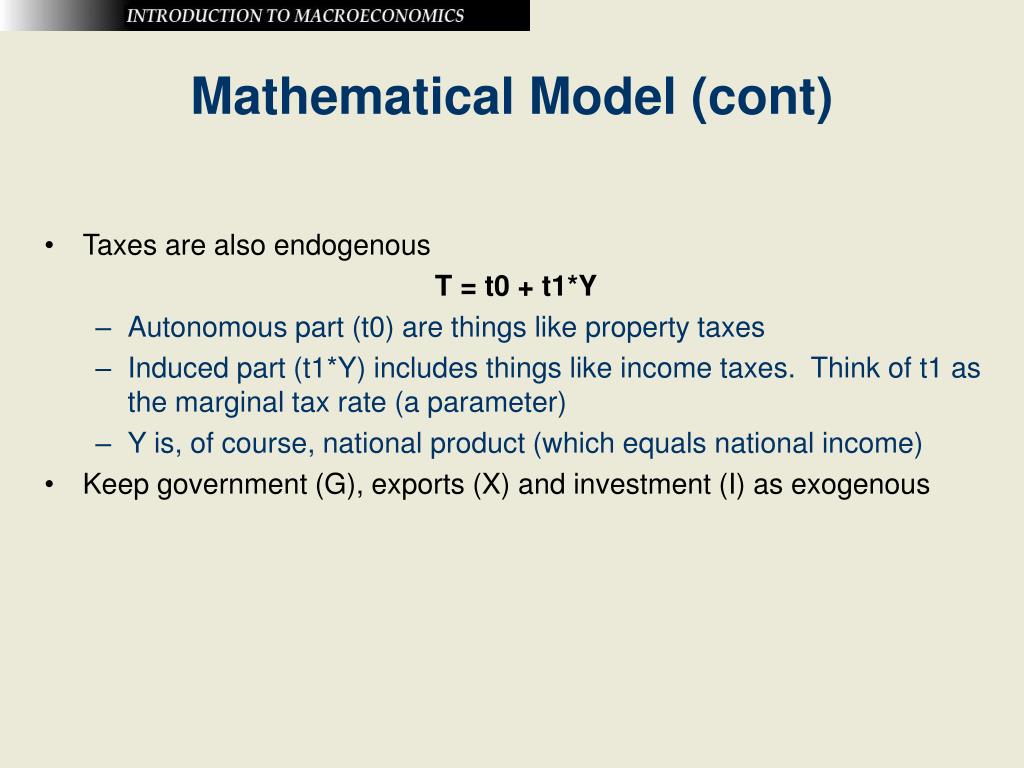 INTRODUCTION TO MACROECONOMICS

Mathematical Model (cont)

• Taxes are also endogenous

T = t0 + t1*Y

– Autonomous part (t0) are things like property taxes
– Induced part (t1*Y) includes things like income taxes. Think of t1 as the marginal tax rate (a parameter)
– Y is, of course, national product (which equals national income)

• Keep government (G), exports (X) and investment (I) as exogenous